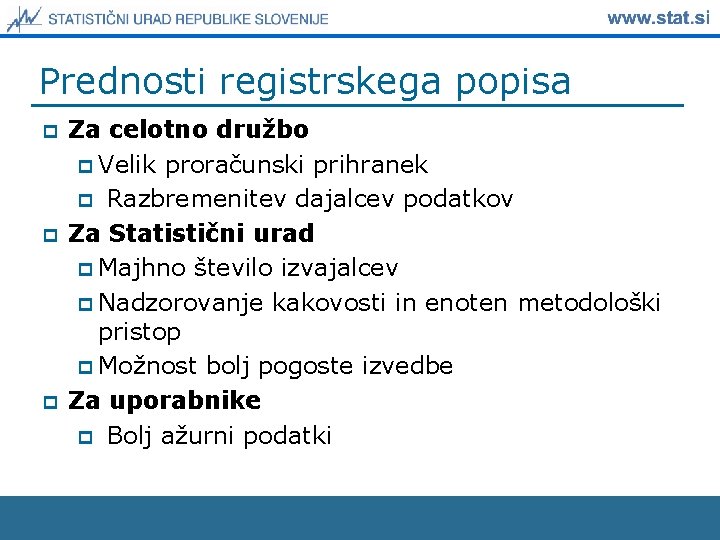 STATISTIČNI URAD REPUBLIKE SLOVENIJE www.stat.si

Prednosti registrskega popisa

Za celotno družbo
Velik proračunski prihranek
Razbremenitev dajalcev podatkov

Za Statistični urad
Majhno število izvajalcev
Nadzorovanje kakovosti in enoten metodološki pristop
Možnost bolj pogoste izvedbe

Za uporabnike
Bolj ažurni podatki